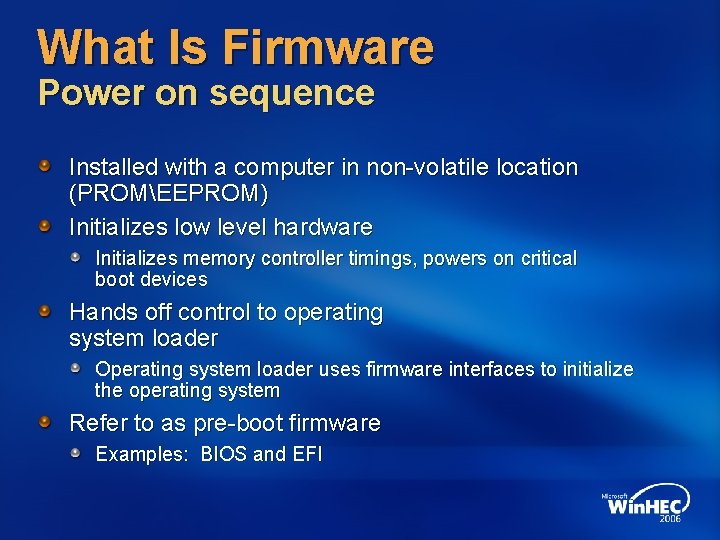 What Is Firmware
Power on sequence

Installed with a computer in non-volatile location (PROM\EEPROM)

Initializes low level hardware

Initializes memory controller timings, powers on critical boot devices

Hands off control to operating system loader

Operating system loader uses firmware interfaces to initialize the operating system

Refer to as pre-boot firmware

Examples: BIOS and EFI

Microsoft
WinHEC
2006